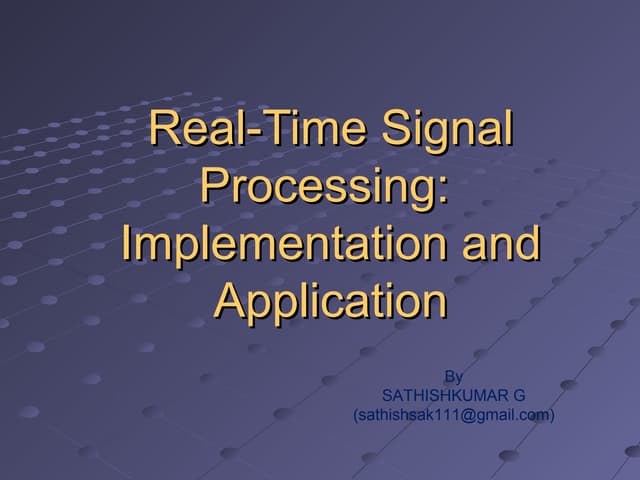 Real-Time Signal Processing: Implementation and Application

By
SATHISHKUMAR G
(sathishsak111@gmail.com)